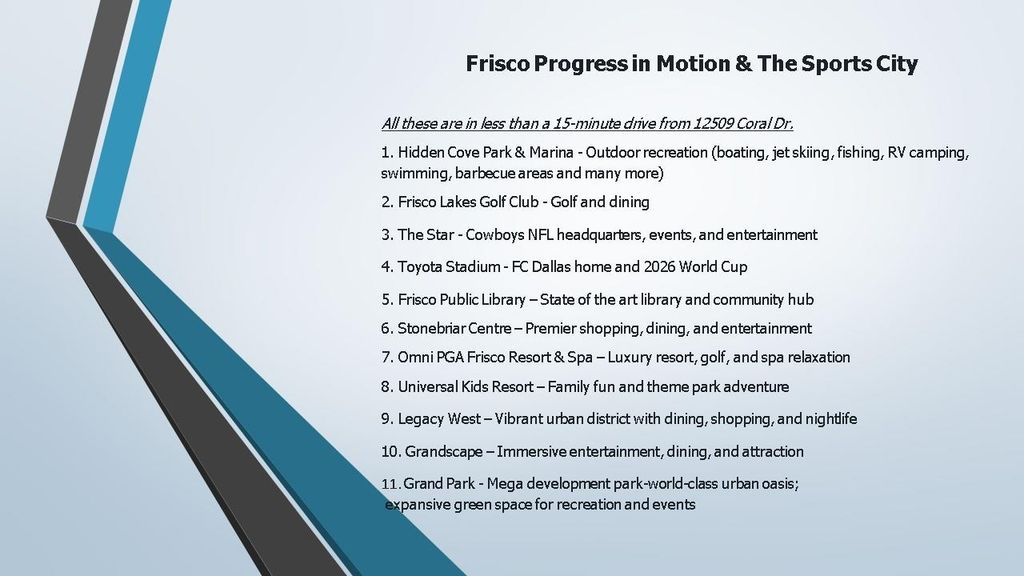 Frisco Progress in Motion & The Sports City

All these are in less than a 15-minute drive from 12509 Coral Dr.

1. Hidden Cove Park & Marina - Outdoor recreation (boating, jet skiing, fishing, RV camping, swimming, barbecue areas and many more)

2. Frisco Lakes Golf Club - Golf and dining

3. The Star - Cowboys NFL headquarters, events, and entertainment

4. Toyota Stadium - FC Dallas home and 2026 World Cup

5. Frisco Public Library – State of the art library and community hub

6. Stonebriar Centre – Premier shopping, dining, and entertainment

7. Omni PGA Frisco Resort & Spa – Luxury resort, golf, and spa relaxation

8. Universal Kids Resort – Family fun and theme park adventure

9. Legacy West – Vibrant urban district with dining, shopping, and nightlife

10. Grandscape – Immersive entertainment, dining, and attraction

11. Grand Park - Mega development park-world-class urban oasis; expansive green space for recreation and events